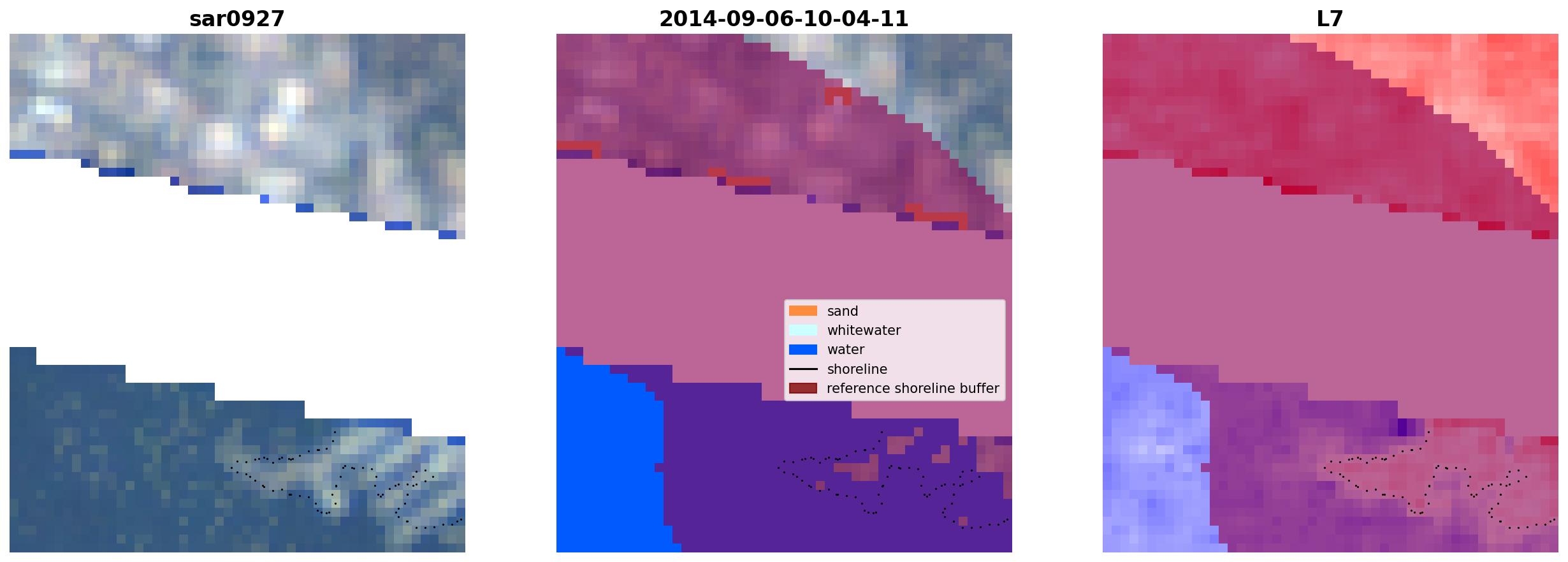 sar0927

2014-09-06-10-04-11

sand
whitewater
water
shoreline
reference shoreline buffer

L7